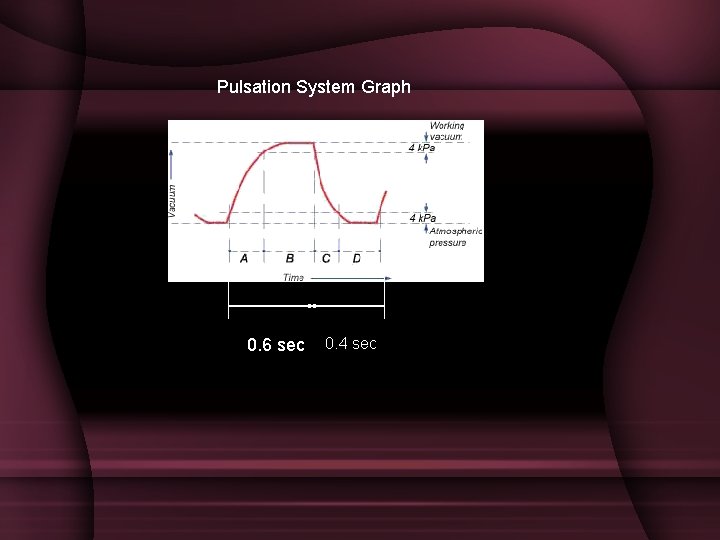 Pulsation System Graph

Working vacuum
4 kPa
Vacuum
4 kPa
Atmospheric pressure
A
B
C
D
Time

0.6 sec
0.4 sec